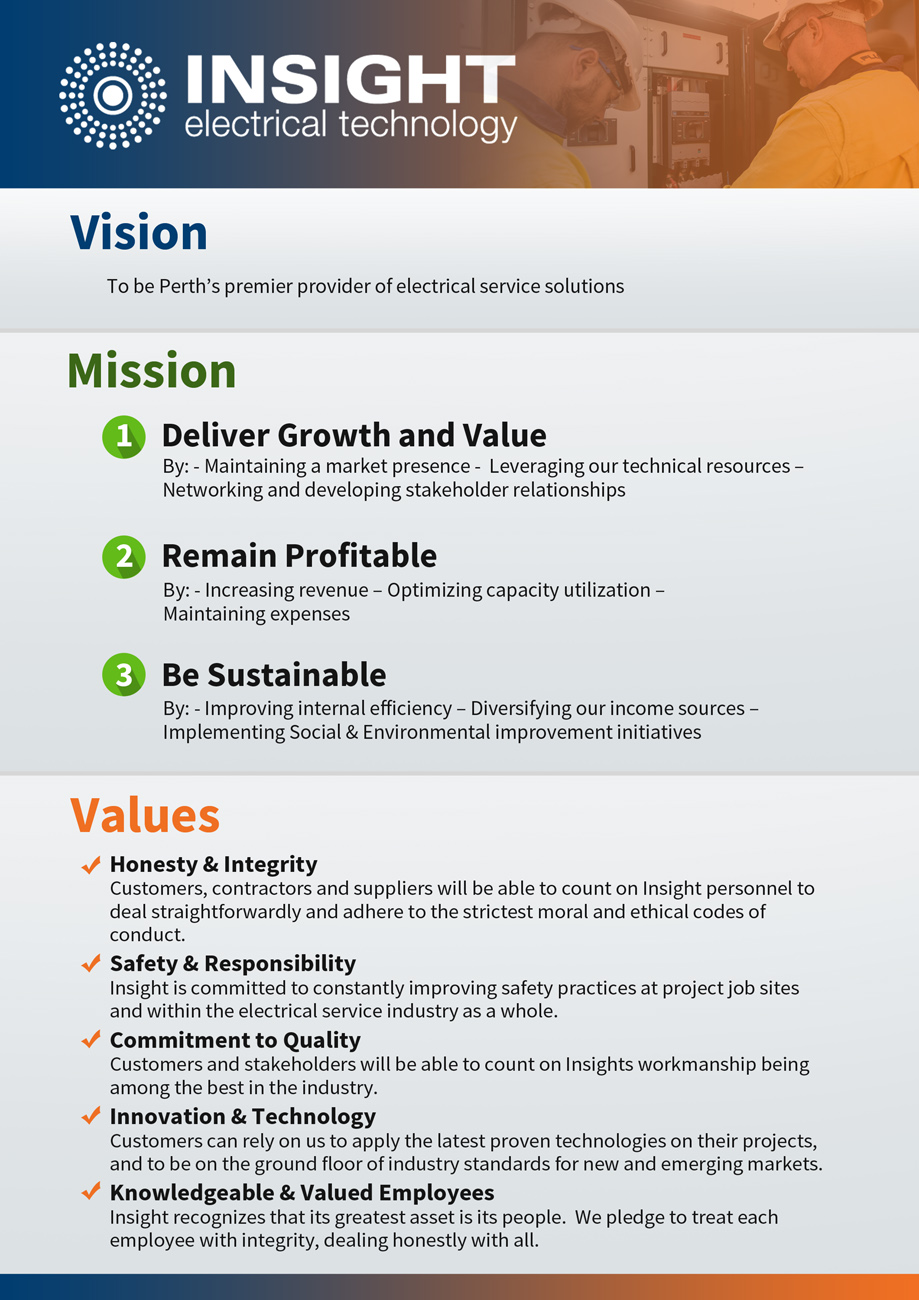 INSIGHT
electrical technology

Vision

To be Perth's premier provider of electrical service solutions

Mission

1 Deliver Growth and Value
By: - Maintaining a market presence - Leveraging our technical resources – Networking and developing stakeholder relationships

2 Remain Profitable
By: - Increasing revenue – Optimizing capacity utilization – Maintaining expenses

3 Be Sustainable
By: - Improving internal efficiency – Diversifying our income sources – Implementing Social & Environmental improvement initiatives

Values

Honesty & Integrity
Customers, contractors and suppliers will be able to count on Insight personnel to deal straightforwardly and adhere to the strictest moral and ethical codes of conduct.

Safety & Responsibility
Insight is committed to constantly improving safety practices at project job sites and within the electrical service industry as a whole.

Commitment to Quality
Customers and stakeholders will be able to count on Insights workmanship being among the best in the industry.

Innovation & Technology
Customers can rely on us to apply the latest proven technologies on their projects, and to be on the ground floor of industry standards for new and emerging markets.

Knowledgeable & Valued Employees
Insight recognizes that its greatest asset is its people. We pledge to treat each employee with integrity, dealing honestly with all.